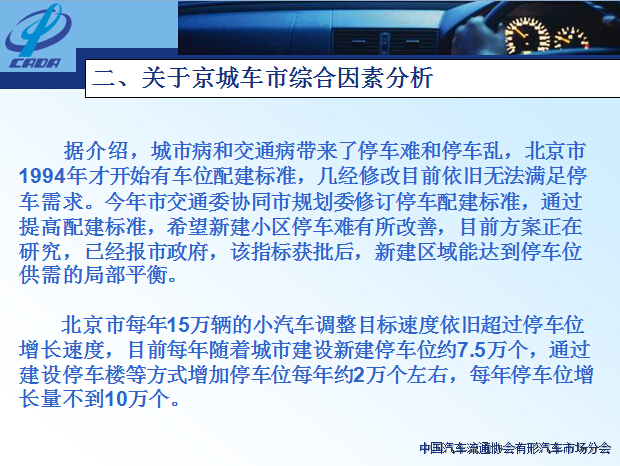 CADA

二、关于京城车市综合因素分析

据介绍，城市病和交通病带来了停车难和停车乱，北京市1994年才开始有车位配建标准，几经修改目前依旧无法满足停车需求。今年市交通委协同市规划委修订停车配建标准，通过提高配建标准，希望新建小区停车难有所改善，目前方案正在研究，已经报市政府，该指标获批后，新建区域能达到停车位供需的局部平衡。

北京市每年15万辆的小汽车调整目标速度依旧超过停车位增长速度，目前每年随着城市建设新建停车位约7.5万个，通过建设停车楼等方式增加停车位每年约2万个左右，每年停车位增长量不到10万个。

中国汽车流通协会有形汽车市场分会